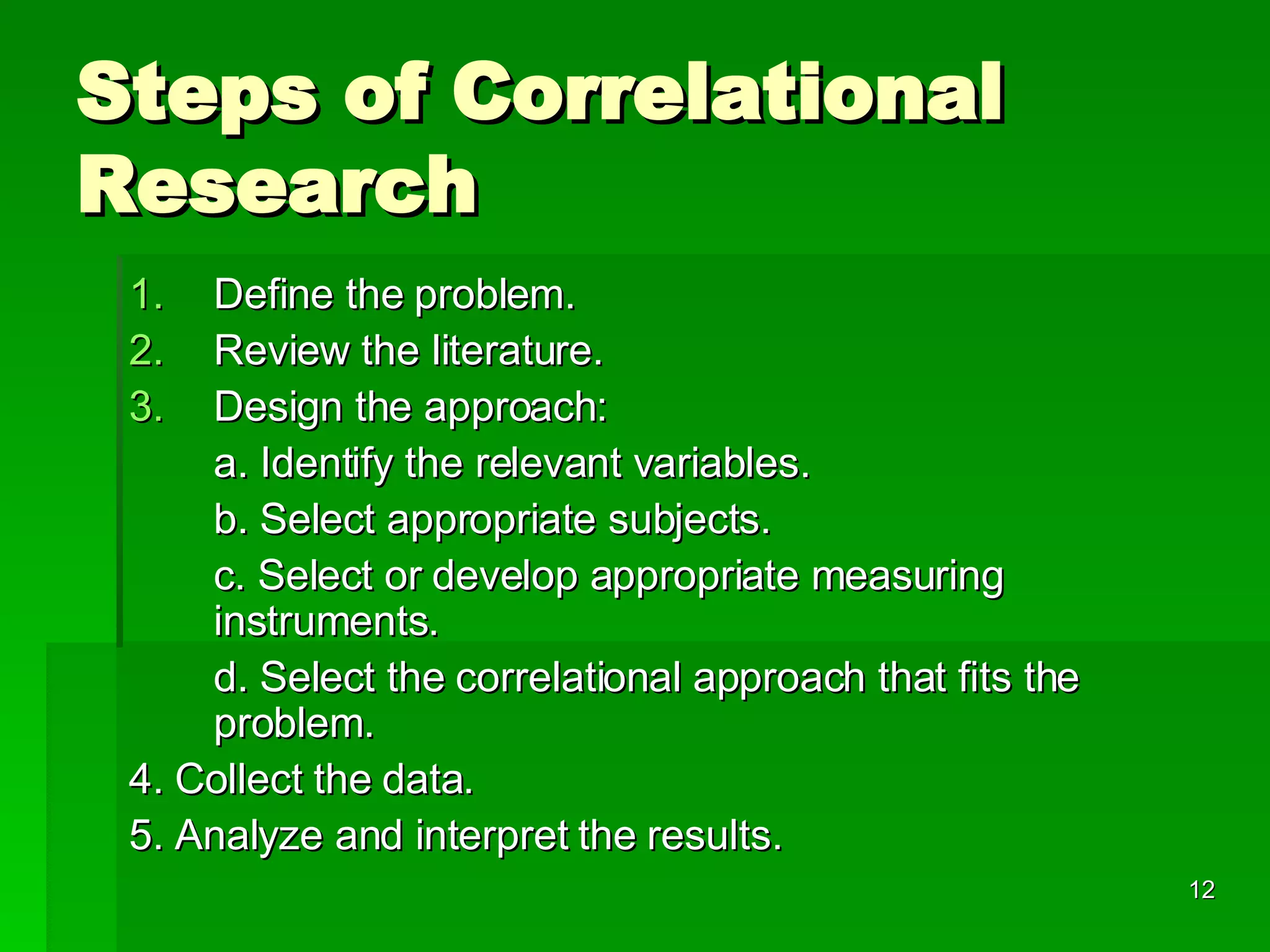 Steps of Correlational Research

1. Define the problem.
2. Review the literature.
3. Design the approach:
a. Identify the relevant variables.
b. Select appropriate subjects.
c. Select or develop appropriate measuring instruments.
d. Select the correlational approach that fits the problem.
4. Collect the data.
5. Analyze and interpret the results.

12